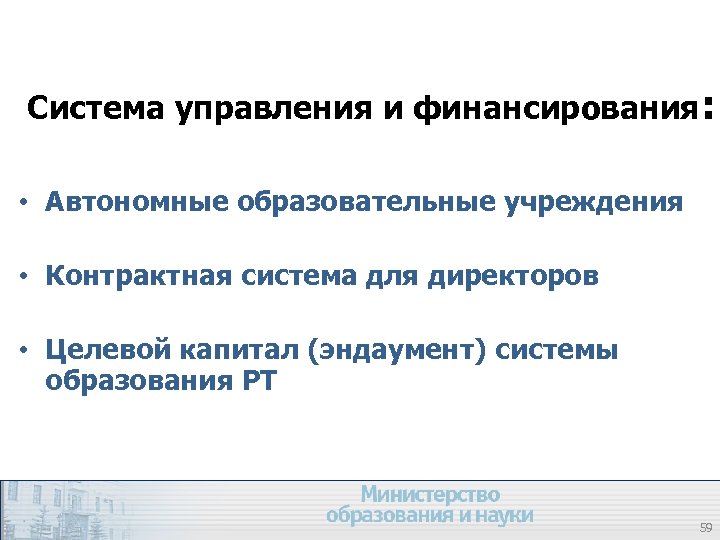 Система управления и финансирования:

• Автономные образовательные учреждения

• Контрактная система для директоров

• Целевой капитал (эндаумент) системы образования РТ

Министерство образования и науки

59